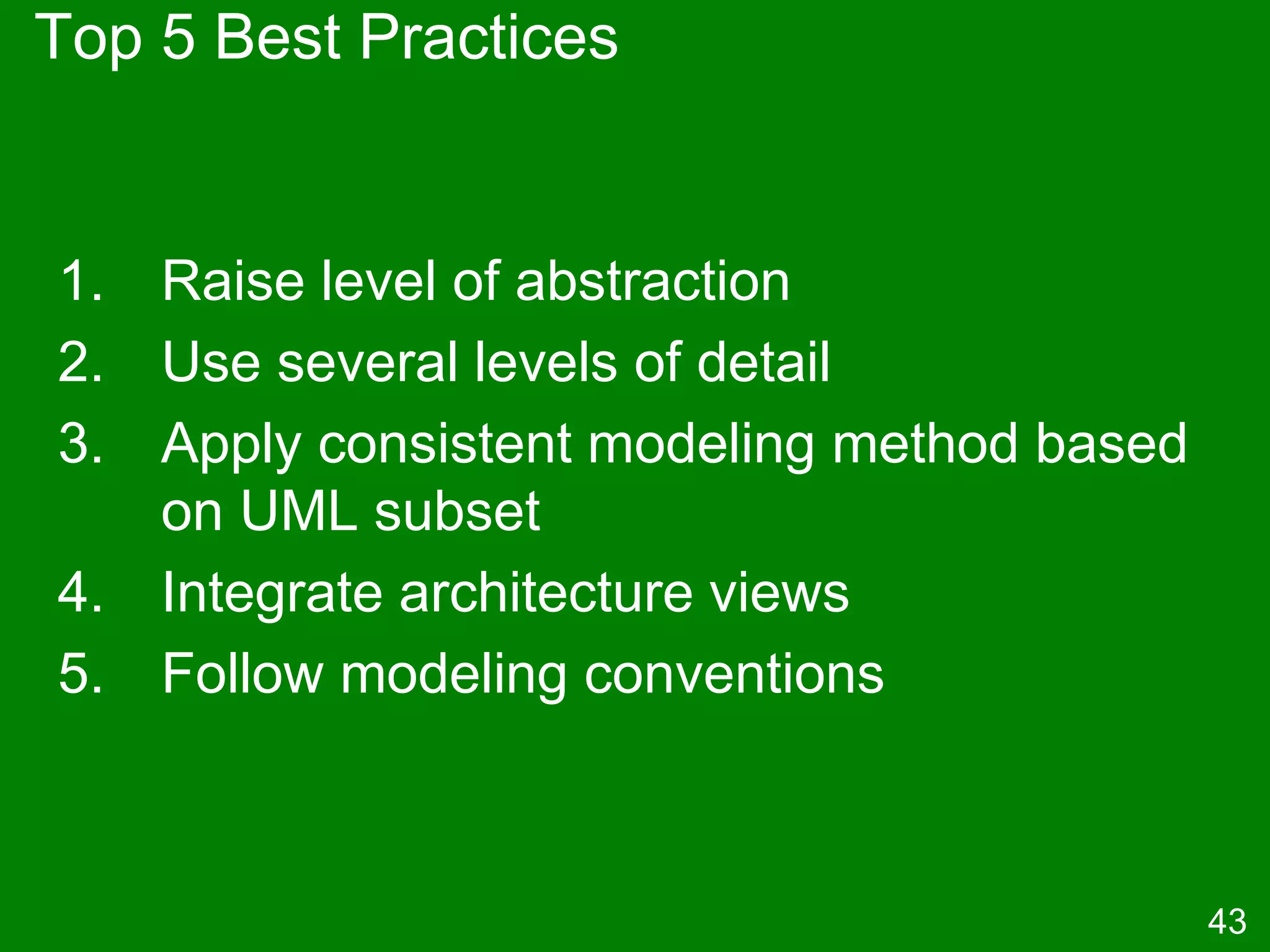 Top 5 Best Practices

1. Raise level of abstraction
2. Use several levels of detail
3. Apply consistent modeling method based on UML subset
4. Integrate architecture views
5. Follow modeling conventions

43